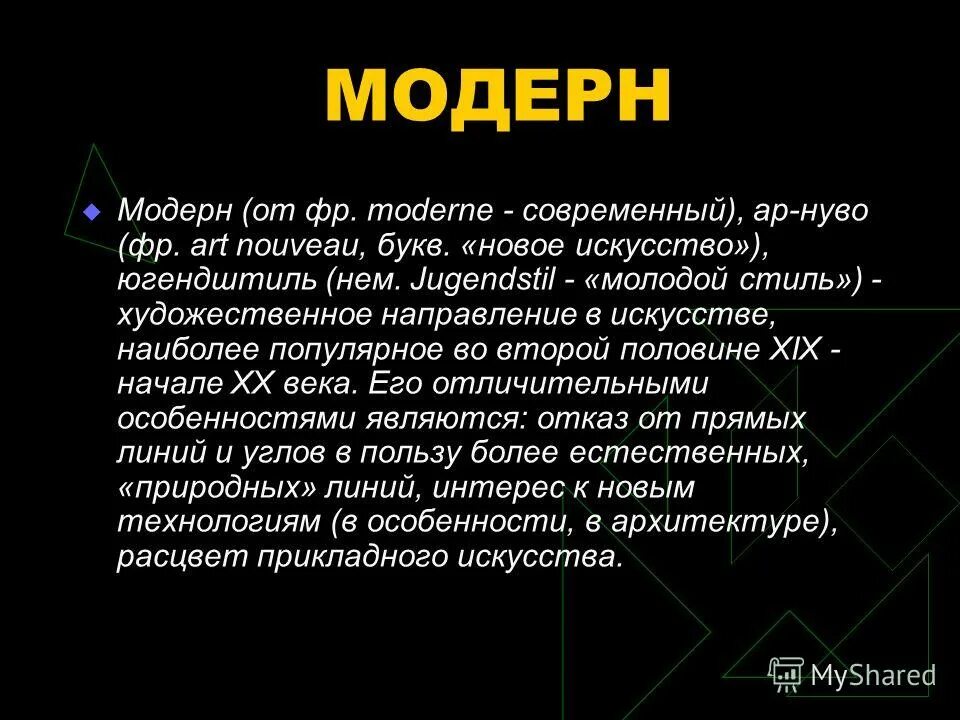 МОДЕРН

Модерн (от фр. moderne - современный), ар-нуво (фр. art nouveau, букв. «новое искусство»), югендштиль (нем. Jugendstil - «молодой стиль») - художественное направление в искусстве, наиболее популярное во второй половине XIX - начале XX века. Его отличительными особенностями являются: отказ от прямых линий и углов в пользу более естественных, «природных» линий, интерес к новым технологиям (в особенности, в архитектуре), расцвет прикладного искусства.

MyShared